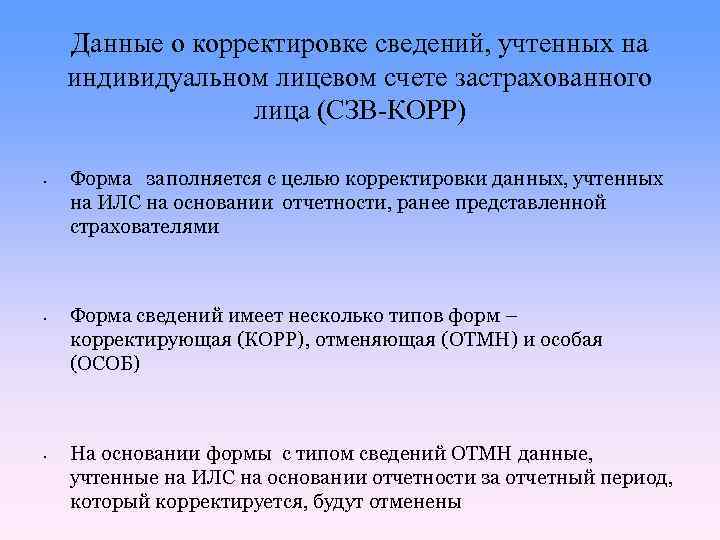 Данные о корректировке сведений, учтенных на индивидуальном лицевом счете застрахованного лица (СЗВ-КОРР)

• Форма заполняется с целью корректировки данных, учтенных на ИЛС на основании отчетности, ранее представленной страхователями

• Форма сведений имеет несколько типов форм – корректирующая (КОРР), отменяющая (ОТМН) и особая (ОСОБ)

• На основании формы с типом сведений ОТМН данные, учтенные на ИЛС на основании отчетности за отчетный период, который корректируется, будут отменены